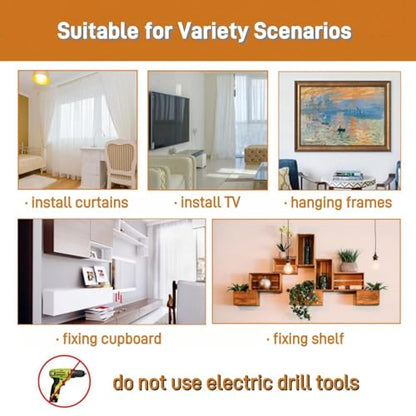 Suitable for Variety Scenarios

· install curtains

· install TV

· hanging frames

· fixing cupboard

· fixing shelf

do not use electric drill tools